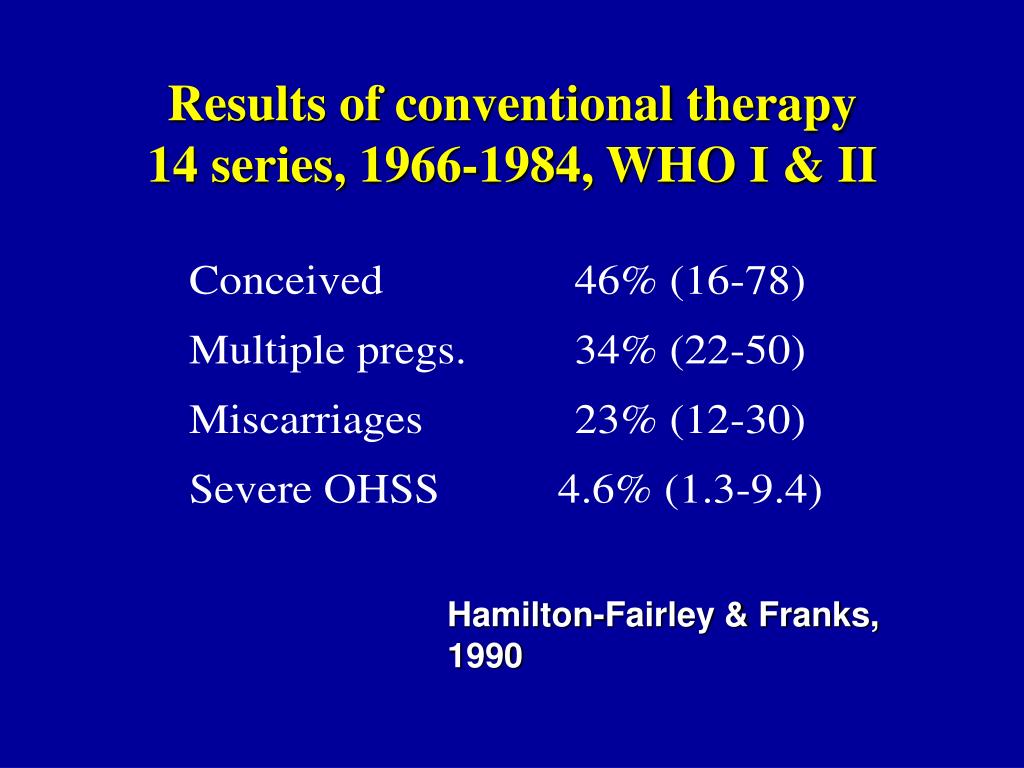 Results of conventional therapy
14 series, 1966-1984, WHO I & II

| | |
|---|---|
| Conceived | 46% (16-78) |
| Multiple pregs. | 34% (22-50) |
| Miscarriages | 23% (12-30) |
| Severe OHSS | 4.6% (1.3-9.4) |

Hamilton-Fairley & Franks, 1990